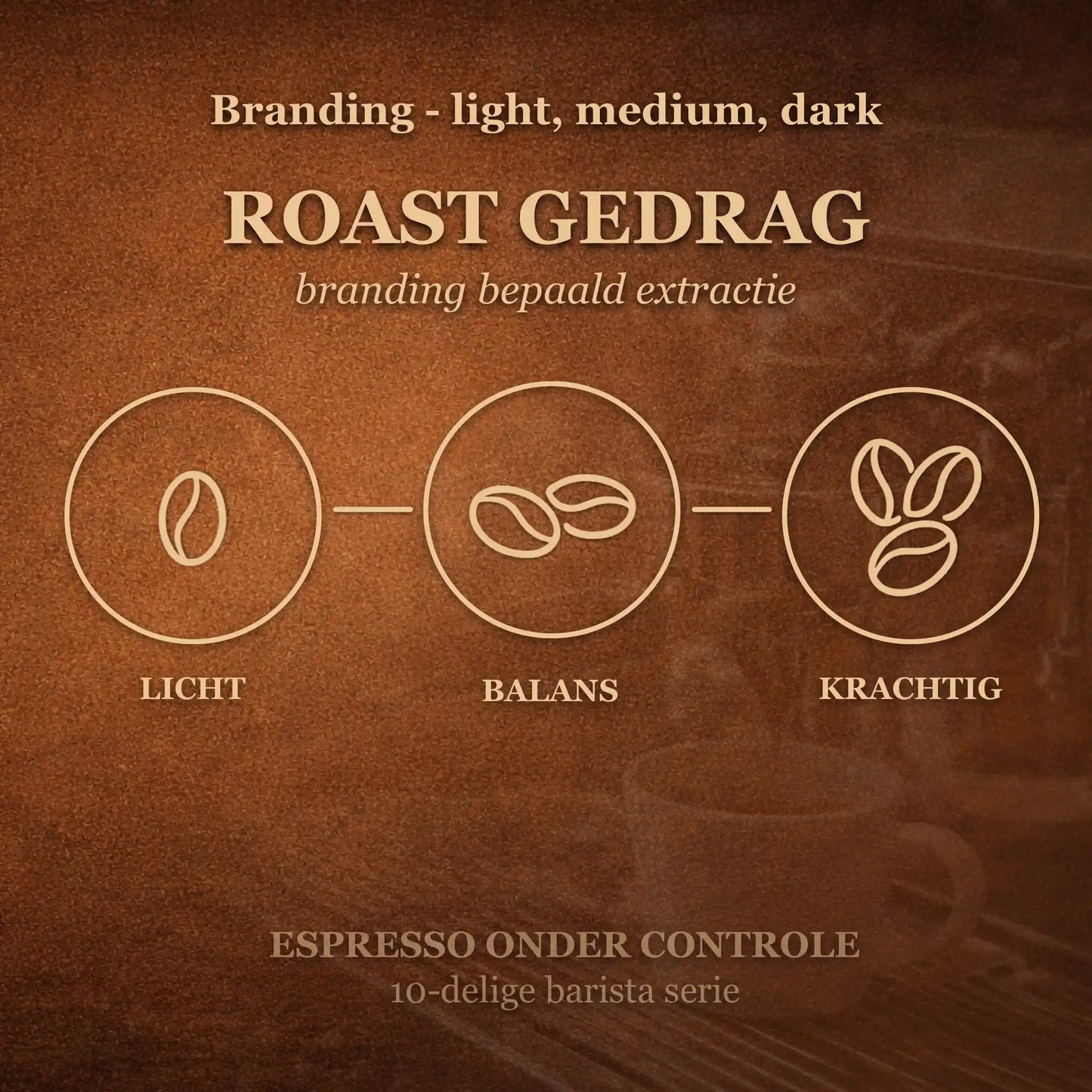 Branding - light, medium, dark

ROAST GEDRAG

branding bepaald extractie

LICHT

BALANS

KRACHTIG

ESPRESSO ONDER CONTROLE

10-delige barista serie